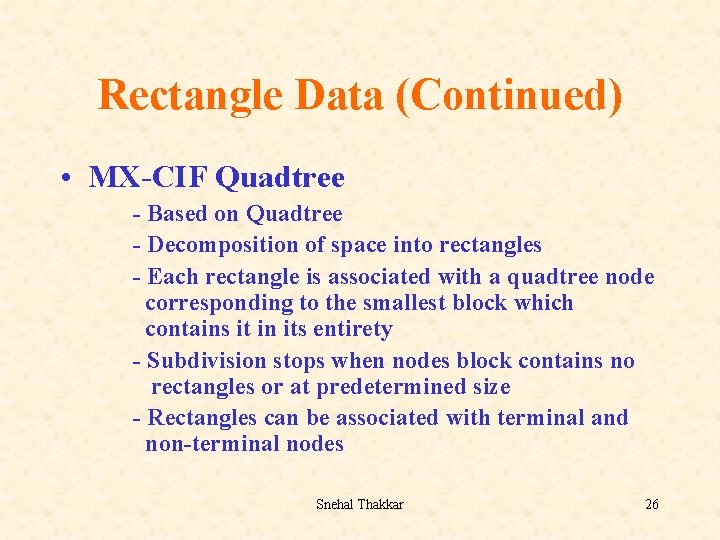 Rectangle Data (Continued)

• MX-CIF Quadtree

- Based on Quadtree

- Decomposition of space into rectangles

- Each rectangle is associated with a quadtree node corresponding to the smallest block which contains it in its entirety

- Subdivision stops when nodes block contains no rectangles or at predetermined size

- Rectangles can be associated with terminal and non-terminal nodes

Snehal Thakkar

26